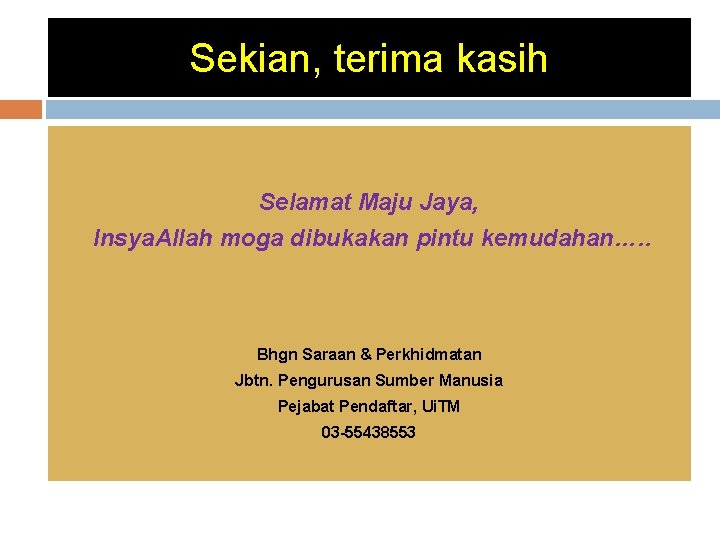 Sekian, terima kasih

Selamat Maju Jaya,
InsyaAllah moga dibukakan pintu kemudahan…..

Bhgn Saraan & Perkhidmatan
Jbtn. Pengurusan Sumber Manusia
Pejabat Pendaftar, UiTM
03-55438553